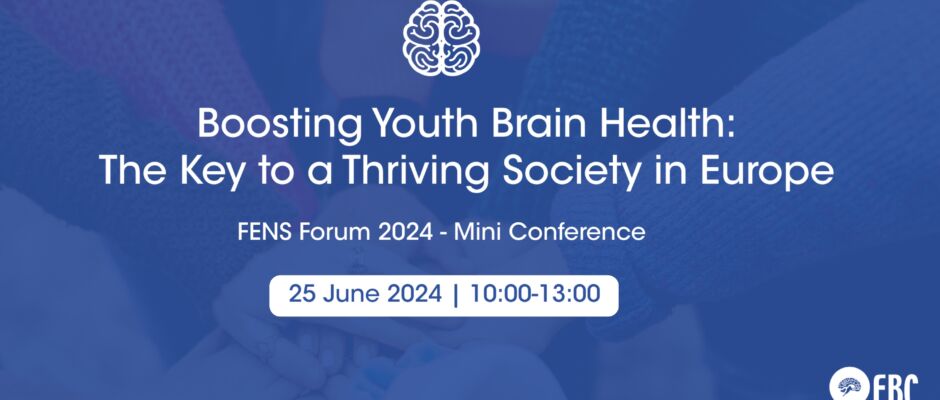 Boosting Youth Brain Health:
The Key to a Thriving Society in Europe

FENS Forum 2024 - Mini Conference

25 June 2024 | 10:00-13:00

EBC